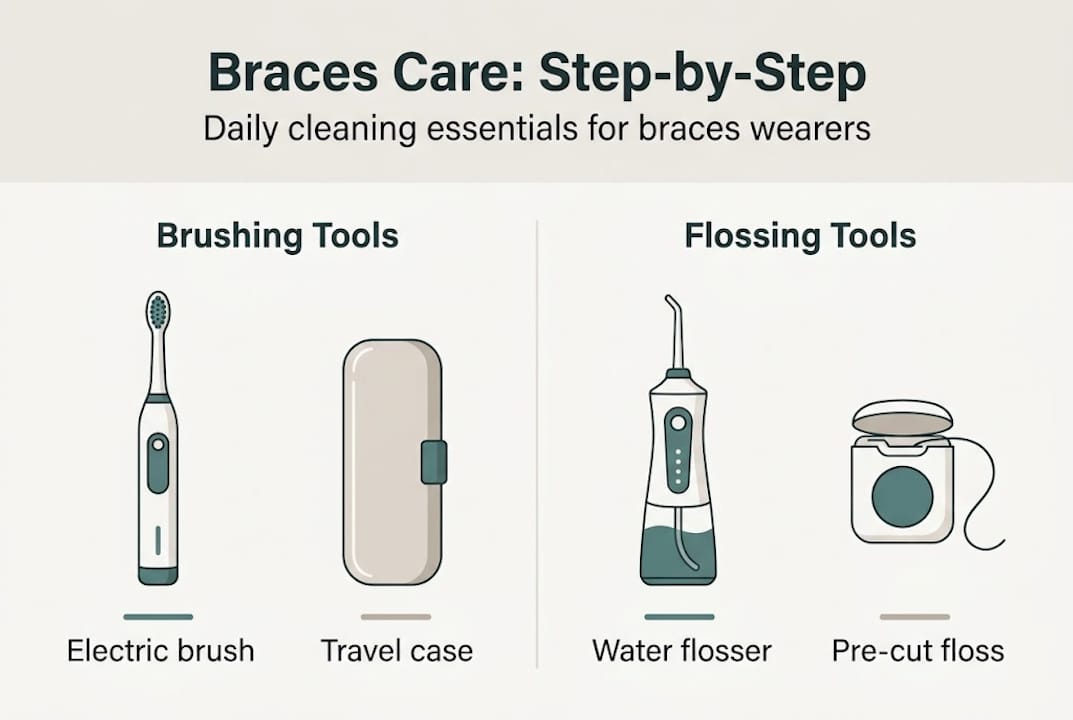 Braces Care: Step-by-Step
Daily cleaning essentials for braces wearers

Brushing Tools

Electric brush

Travel case

Flossing Tools

Water flosser

Pre-cut floss